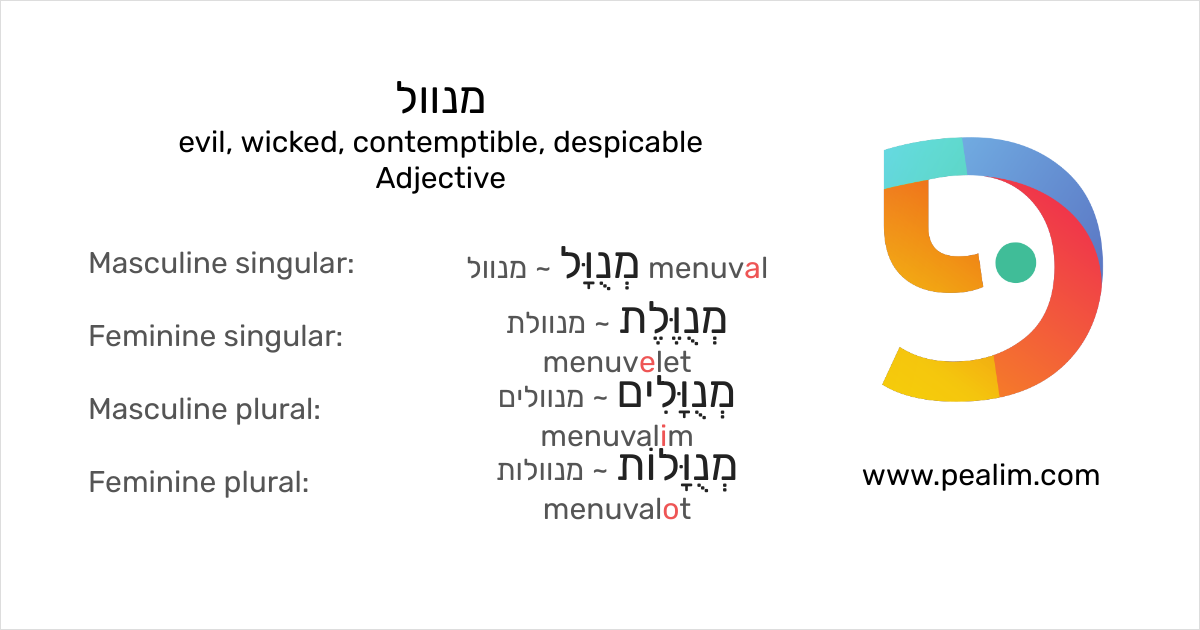 מנוול
evil, wicked, contemptible, despicable
Adjective

Masculine singular: מְנֻוָּל ~ מנוול menuval

Feminine singular: מְנֻוֶּלֶת ~ מנוולת menuvelet

Masculine plural: מְנֻוָּלִים ~ מנוולים menuvalim

Feminine plural: מְנֻוָּלוֹת ~ מנוולות menuvalot

www.pealim.com